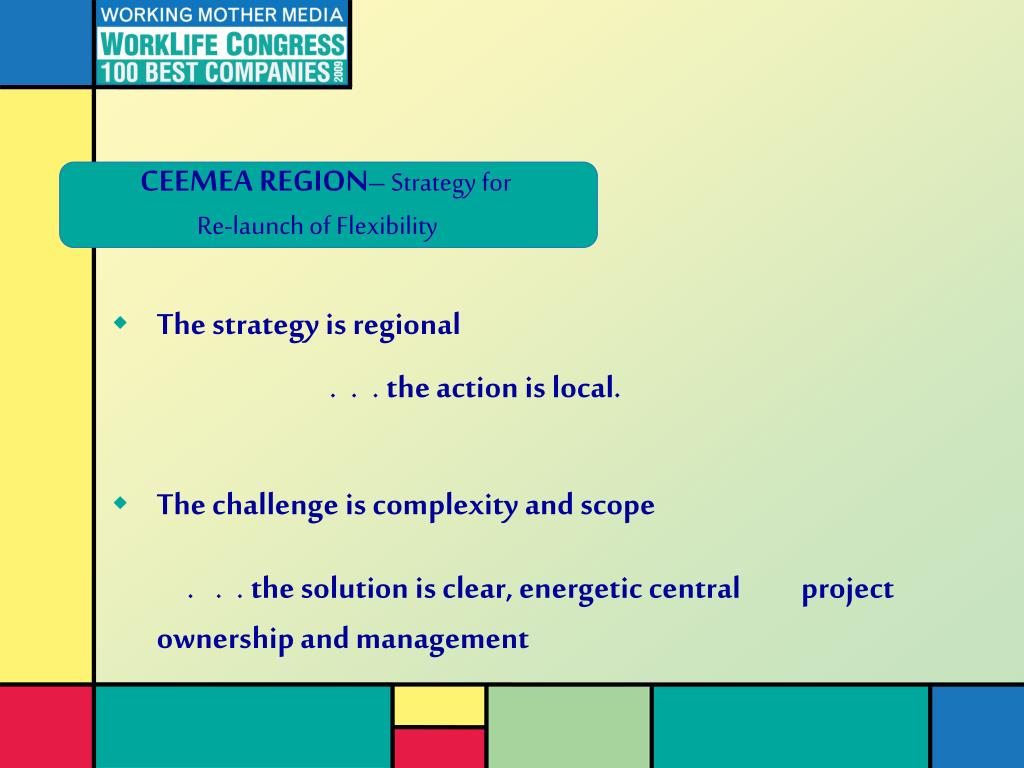 WORKING MOTHER MEDIA
WORKLIFE CONGRESS
100 BEST COMPANIES 2009

CEEMEA REGION– Strategy for
Re-launch of Flexibility

The strategy is regional

. . . the action is local.

The challenge is complexity and scope

. . . the solution is clear, energetic central project ownership and management